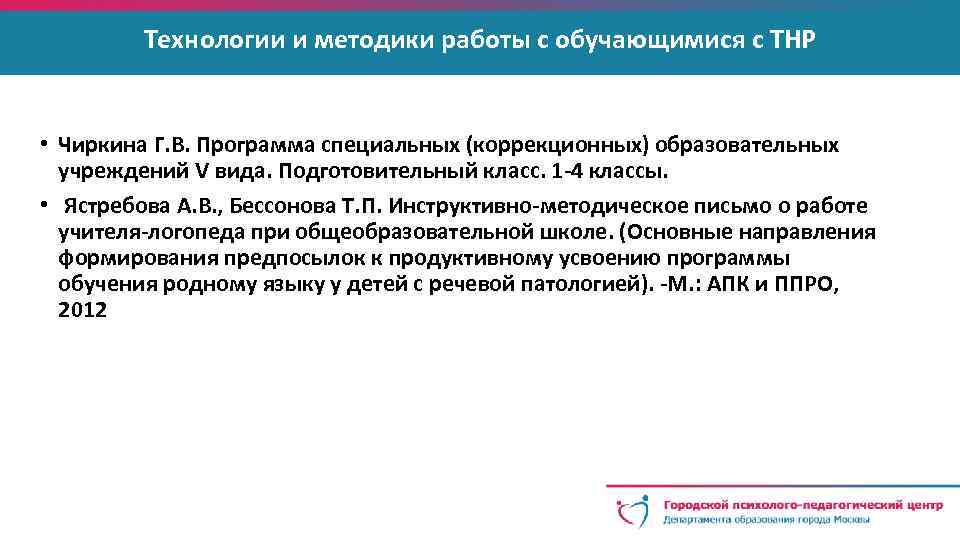 Технологии и методики работы с обучающимися с ТНР

• Чиркина Г.В. Программа специальных (коррекционных) образовательных учреждений V вида. Подготовительный класс. 1-4 классы.

• Ястребова А.В., Бессонова Т.П. Инструктивно-методическое письмо о работе учителя-логопеда при общеобразовательной школе. (Основные направления формирования предпосылок к продуктивному усвоению программы обучения родному языку у детей с речевой патологией). -М.: АПК и ППРО, 2012

Городской психолого-педагогический центр
Департамента образования города Москвы